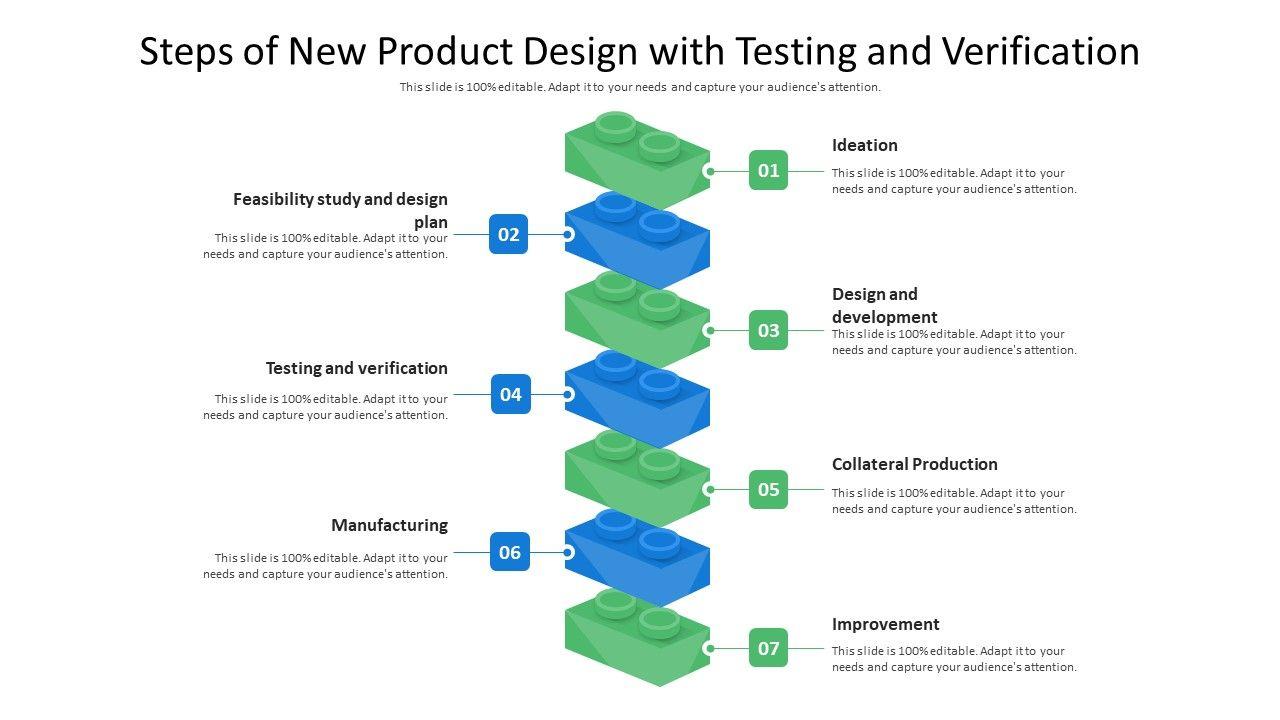 Steps of New Product Design with Testing and Verification

This slide is 100% editable. Adapt it to your needs and capture your audience's attention.

01

Ideation

This slide is 100% editable. Adapt it to your needs and capture your audience's attention.

02

Feasibility study and design plan

This slide is 100% editable. Adapt it to your needs and capture your audience's attention.

03

Design and development

This slide is 100% editable. Adapt it to your needs and capture your audience's attention.

04

Testing and verification

This slide is 100% editable. Adapt it to your needs and capture your audience's attention.

05

Collateral Production

This slide is 100% editable. Adapt it to your needs and capture your audience's attention.

06

Manufacturing

This slide is 100% editable. Adapt it to your needs and capture your audience's attention.

07

Improvement

This slide is 100% editable. Adapt it to your needs and capture your audience's attention.